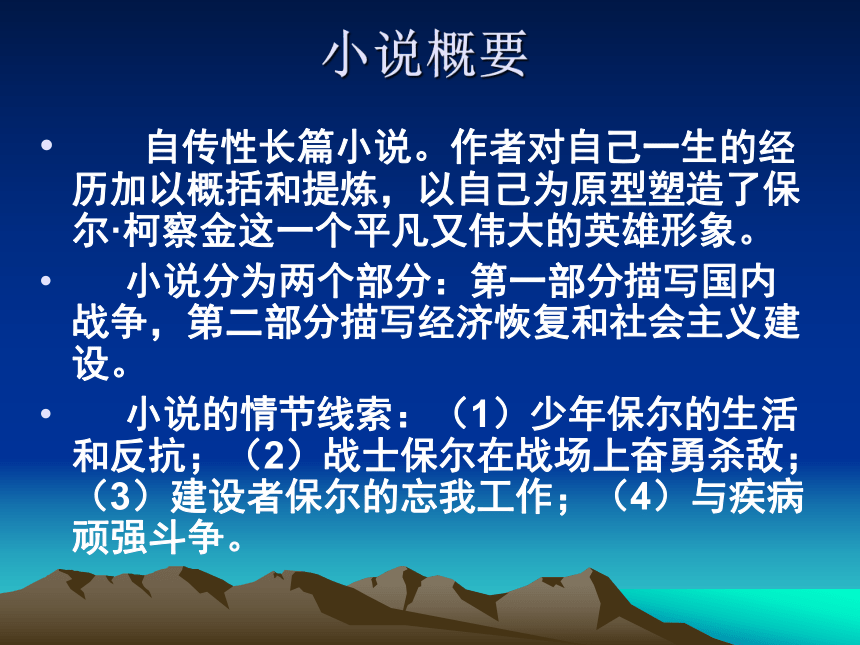 小说概要

• 自传性长篇小说。作者对自己一生的经历加以概括和提炼，以自己为原型塑造了保尔·柯察金这一个平凡又伟大的英雄形象。

• 小说分为两个部分：第一部分描写国内战争，第二部分描写经济恢复和社会主义建设。

• 小说的情节线索：（1）少年保尔的生活和反抗；（2）战士保尔在战场上奋勇杀敌；（3）建设者保尔的忘我工作；（4）与疾病顽强斗争。